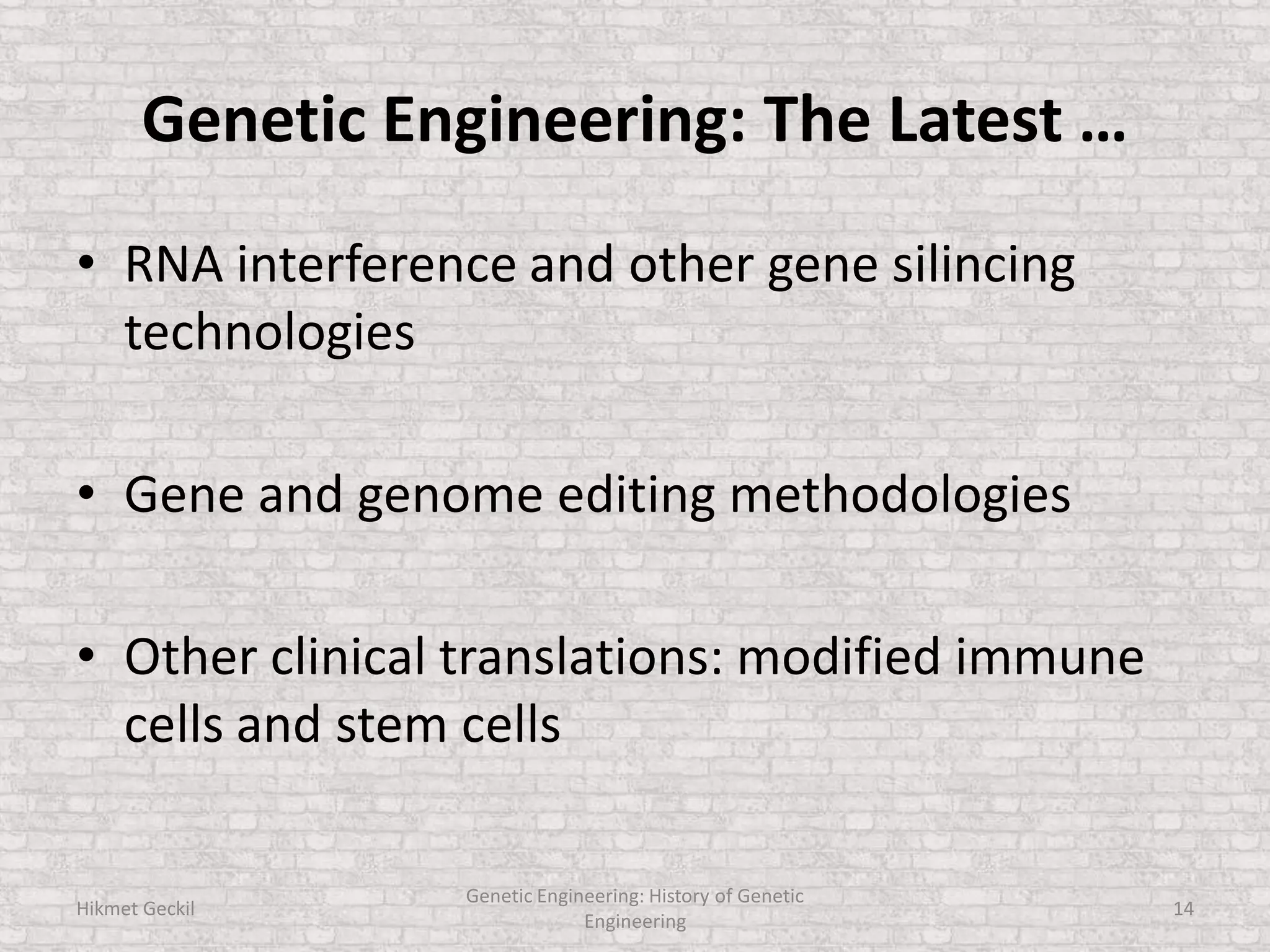 Genetic Engineering: The Latest …

• RNA interference and other gene silincing technologies

• Gene and genome editing methodologies

• Other clinical translations: modified immune cells and stem cells

Hikmet Geckil

Genetic Engineering: History of Genetic Engineering

14